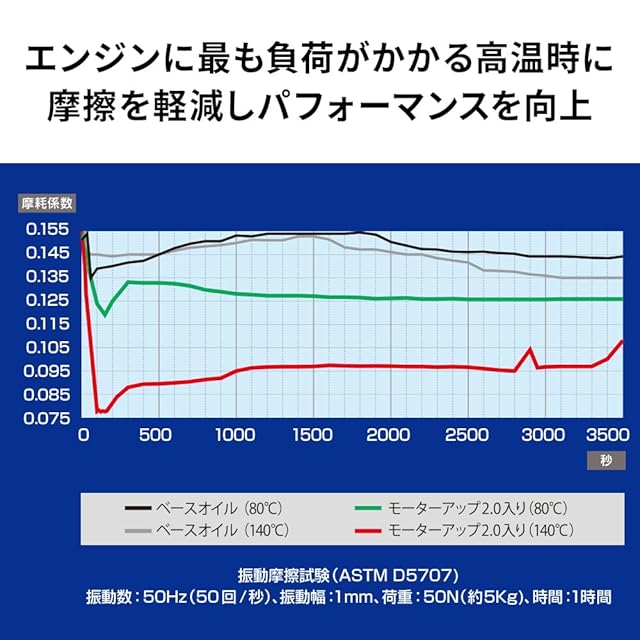 エンジンに最も負荷がかかる高温時に
摩擦を軽減しパフォーマンスを向上

摩耗係数

0.155
0.145
0.135
0.125
0.115
0.105
0.095
0.085
0.075

0 500 1000 1500 2000 2500 3000 3500

秒

ベースオイル（80℃）
ベースオイル（140℃）
モーターアップ2.0入り（80℃）
モーターアップ2.0入り（140℃）

振動摩擦試験（ASTM D5707）
振動数：50Hz（50回/秒）、振動幅：1mm、荷重：50N（約5Kg）、時間：1時間